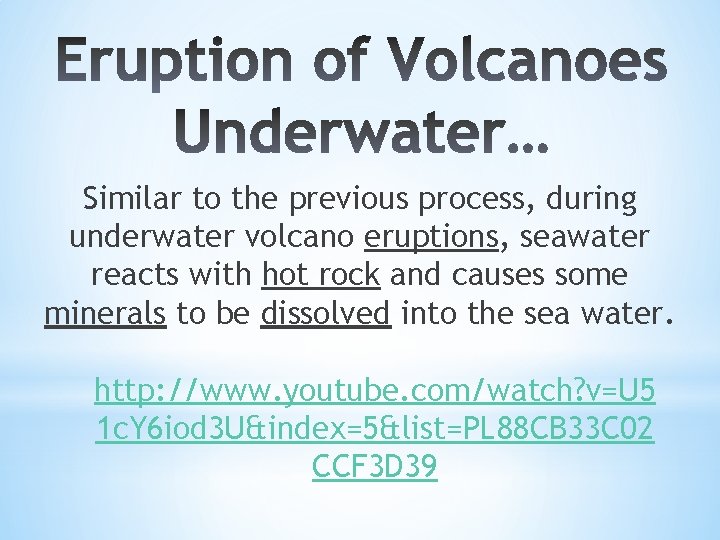 Eruption of Volcanoes Underwater…

Similar to the previous process, during underwater volcano eruptions, seawater reacts with hot rock and causes some minerals to be dissolved into the sea water.

http://www.youtube.com/watch?v=U51cY6iod3U&index=5&list=PL88CB33C02CCF3D39